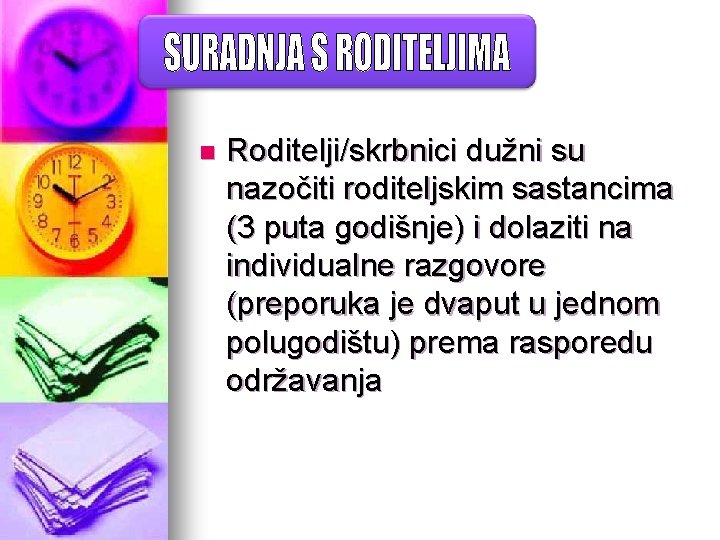 SURADNJA S RODITELJIMA

Roditelji/skrbnici dužni su nazočiti roditeljskim sastancima (3 puta godišnje) i dolaziti na individualne razgovore (preporuka je dvaput u jednom polugodištu) prema rasporedu održavanja